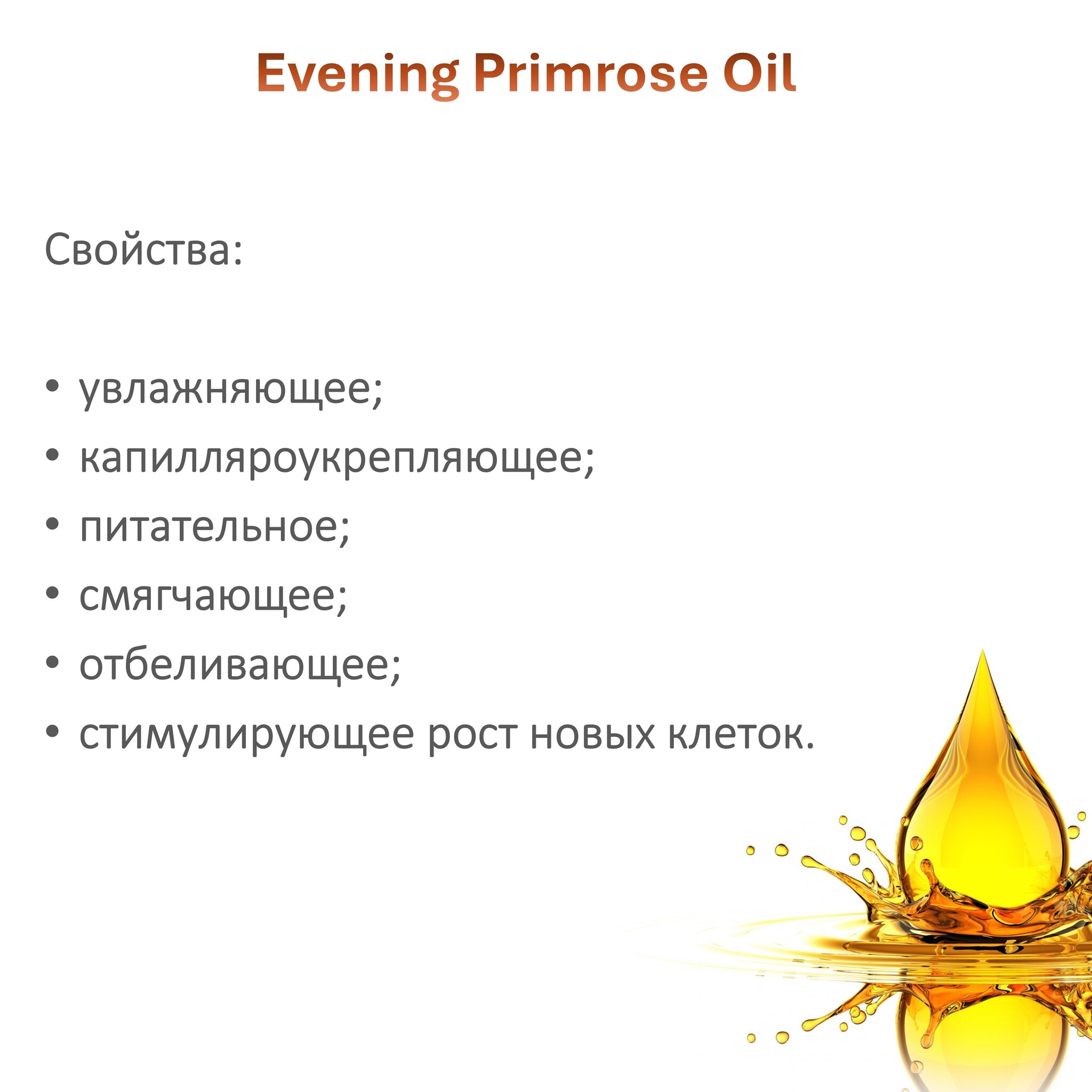 Evening Primrose Oil

Свойства:

• увлажняющее;
• капилляроукрепляющее;
• питательное;
• смягчающее;
• отбеливающее;
• стимулирующее рост новых клеток.